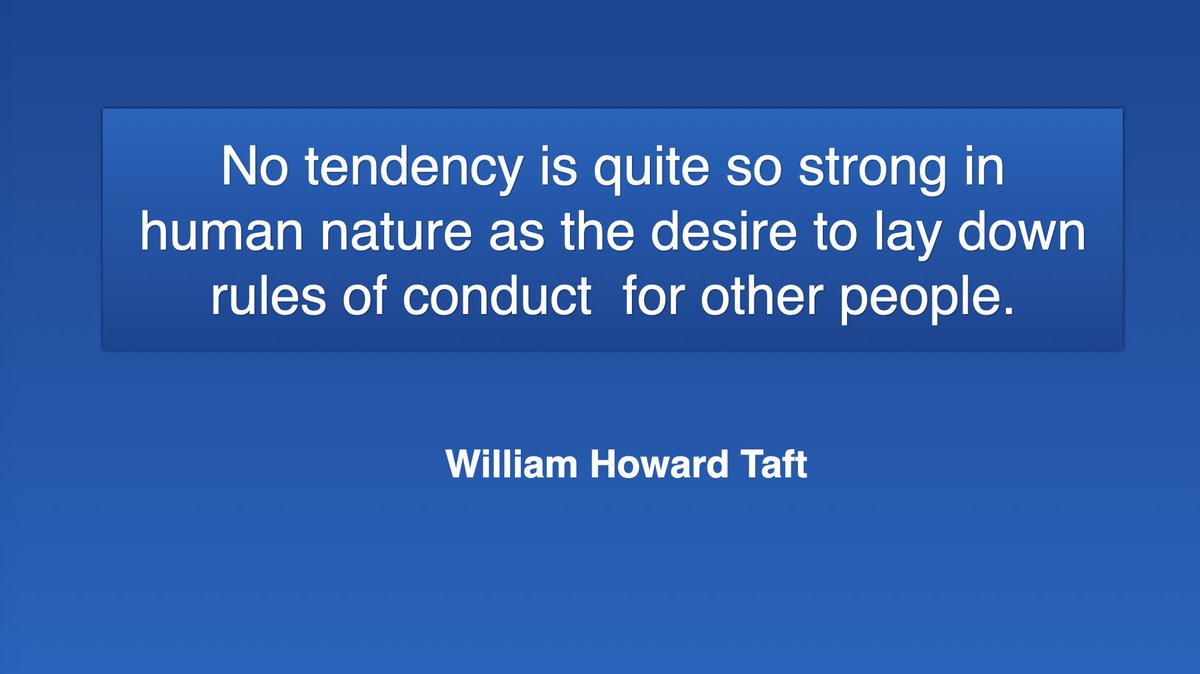 No tendency is quite so strong in human nature as the desire to lay down rules of conduct  for other people.

William Howard Taft